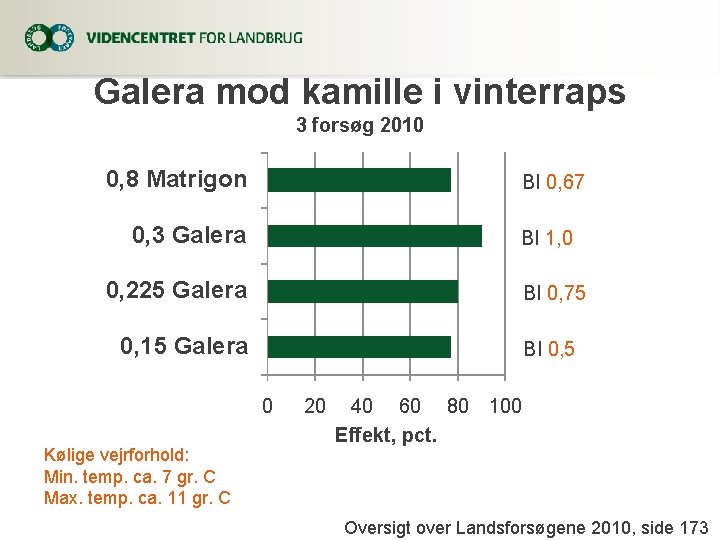 VIDENCENTRET FOR LANDBRUG

Galera mod kamille i vinterraps
3 forsøg 2010

0,8 Matrigon
0,3 Galera
0,225 Galera
0,15 Galera

BI 0,67
BI 1,0
BI 0,75
BI 0,5

0 20 40 60 80 100
Effekt, pct.

Kølige vejrforhold:
Min. temp. ca. 7 gr. C
Max. temp. ca. 11 gr. C

Oversigt over Landsforsøgene 2010, side 173